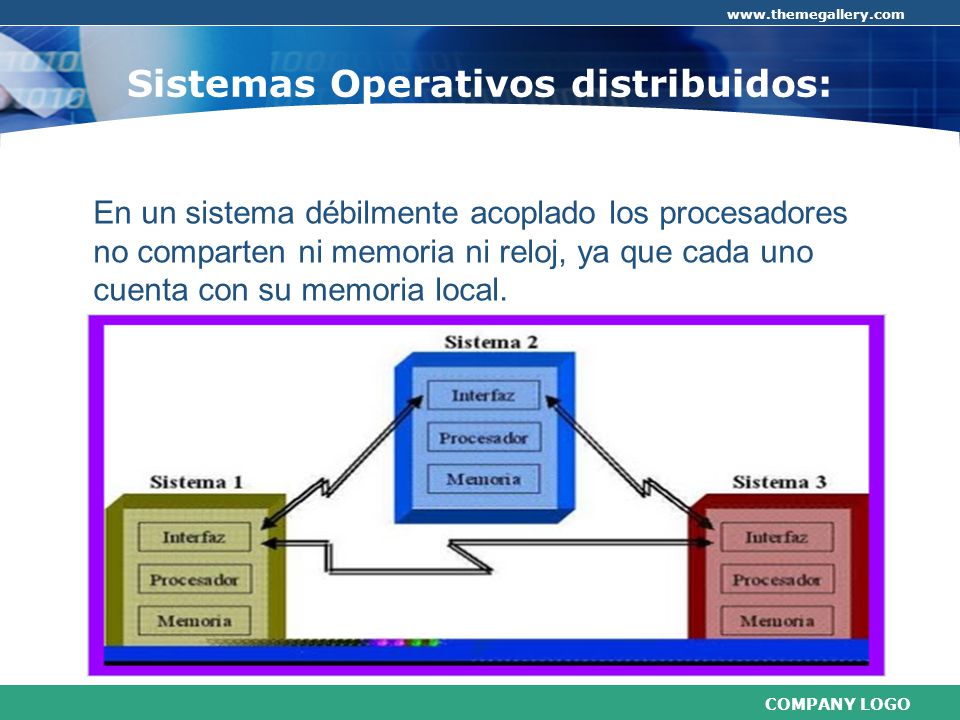 www.themegallery.com

Sistemas Operativos distribuidos:

En un sistema débilmente acoplado los procesadores no comparten ni memoria ni reloj, ya que cada uno cuenta con su memoria local.

Sistema 2
Interfaz
Procesador
Memoria

Sistema 1
Interfaz
Procesador
Memoria

Sistema 3
Interfaz
Procesador
Memoria

COMPANY LOGO